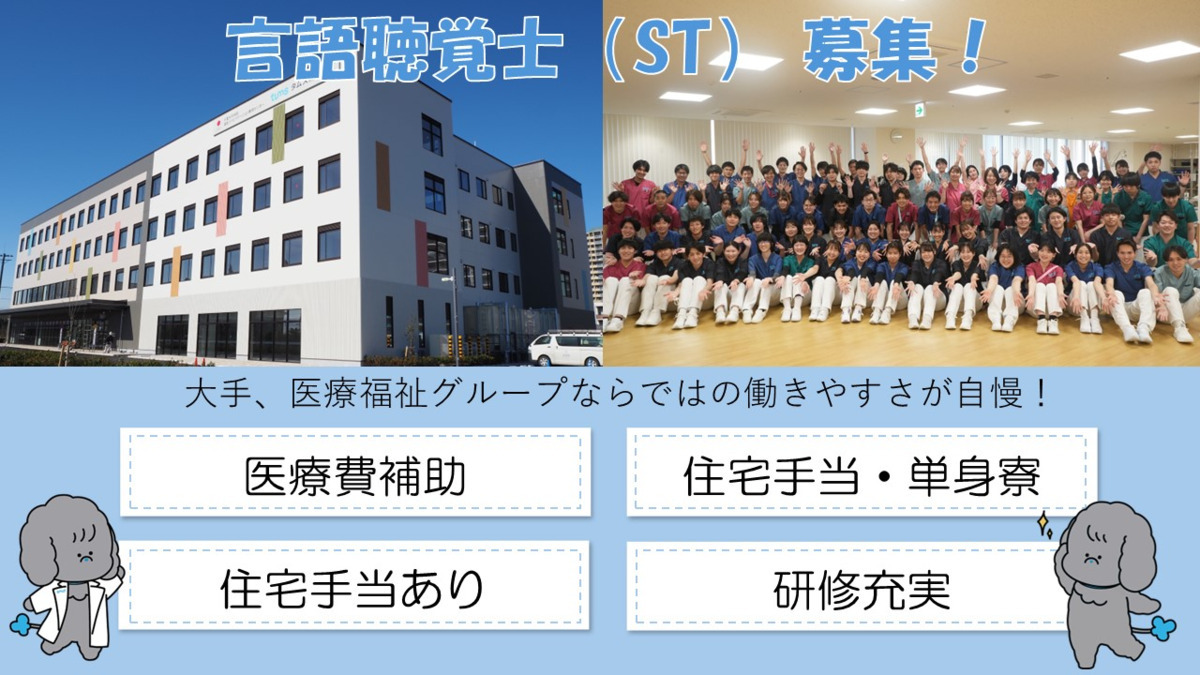 言語聴覚士（ST）募集！

大手、医療福祉グループならではの働きやすさが自慢！

医療費補助

住宅手当・単身寮

住宅手当あり

研修充実